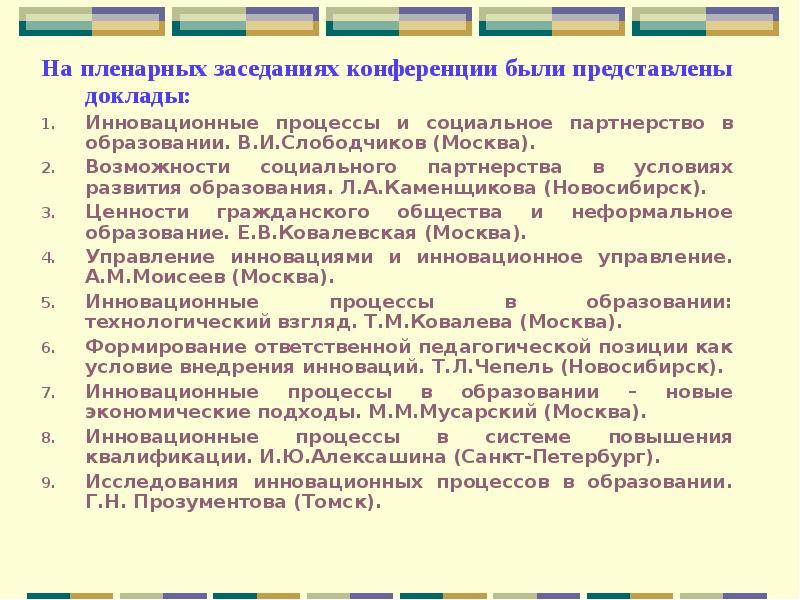 На пленарных заседаниях конференции были представлены доклады:

1. Инновационные процессы и социальное партнерство в образовании. В.И.Слободчиков (Москва).
2. Возможности социального партнерства в условиях развития образования. Л.А.Каменщикова (Новосибирск).
3. Ценности гражданского общества и неформальное образование. Е.В.Ковалевская (Москва).
4. Управление инновациями и инновационное управление. А.М.Моисеев (Москва).
5. Инновационные процессы в образовании: технологический взгляд. Т.М.Ковалева (Москва).
6. Формирование ответственной педагогической позиции как условие внедрения инноваций. Т.Л.Чепель (Новосибирск).
7. Инновационные процессы в образовании – новые экономические подходы. М.М.Мусарский (Москва).
8. Инновационные процессы в системе повышения квалификации. И.Ю.Алексашина (Санкт-Петербург).
9. Исследования инновационных процессов в образовании. Г.Н. Прозументова (Томск).